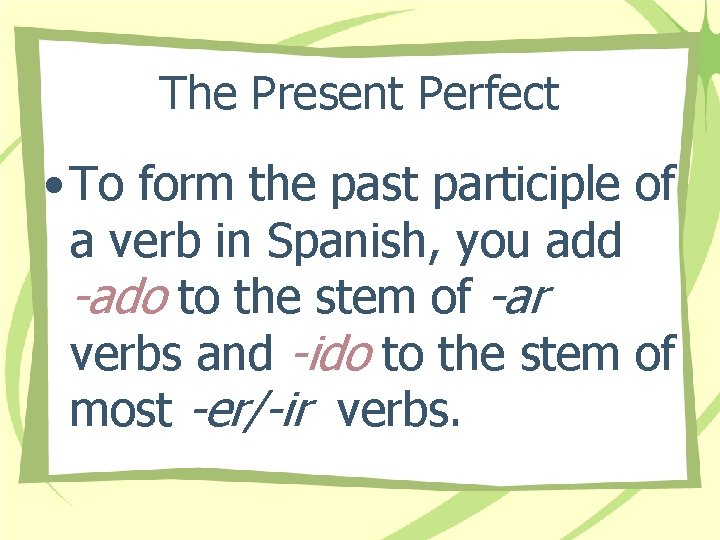 The Present Perfect

• To form the past participle of a verb in Spanish, you add -ado to the stem of -ar verbs and -ido to the stem of most -er/-ir verbs.